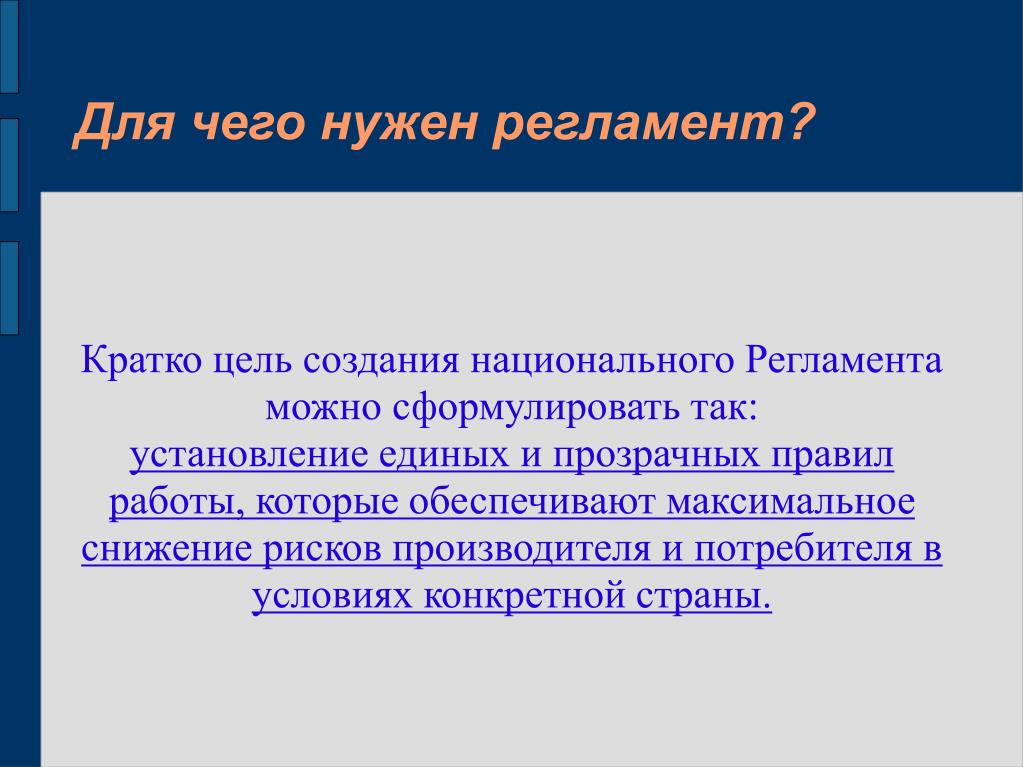 Для чего нужен регламент?

Кратко цель создания национального Регламента можно сформулировать так:
установление единых и прозрачных правил работы, которые обеспечивают максимальное снижение рисков производителя и потребителя в условиях конкретной страны.